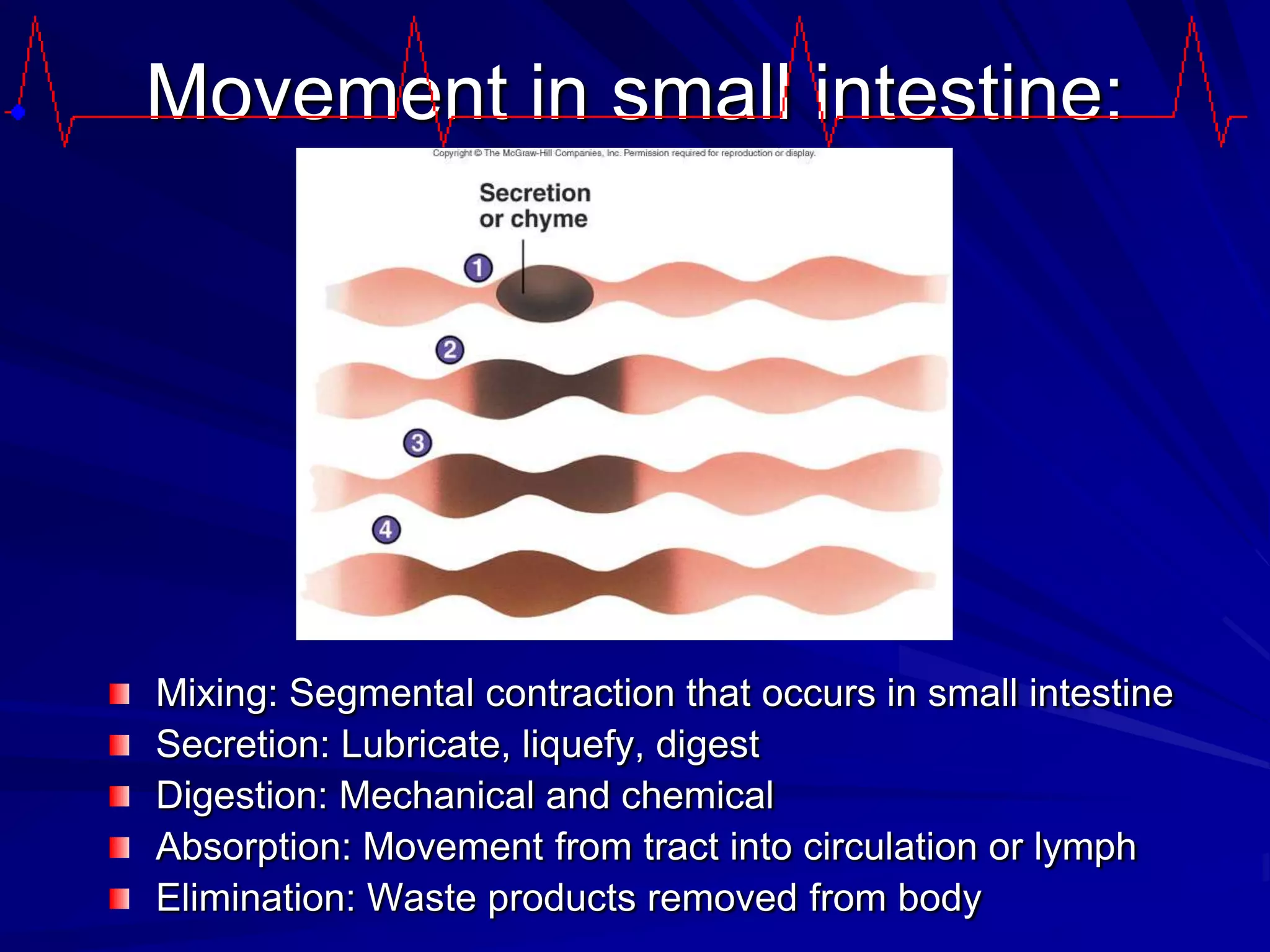 Movement in small intestine:

Copyright © The McGraw-Hill Companies, Inc. Permission required for reproduction or display.

Secretion or chyme

1

2

3

4

Mixing: Segmental contraction that occurs in small intestine
Secretion: Lubricate, liquefy, digest
Digestion: Mechanical and chemical
Absorption: Movement from tract into circulation or lymph
Elimination: Waste products removed from body